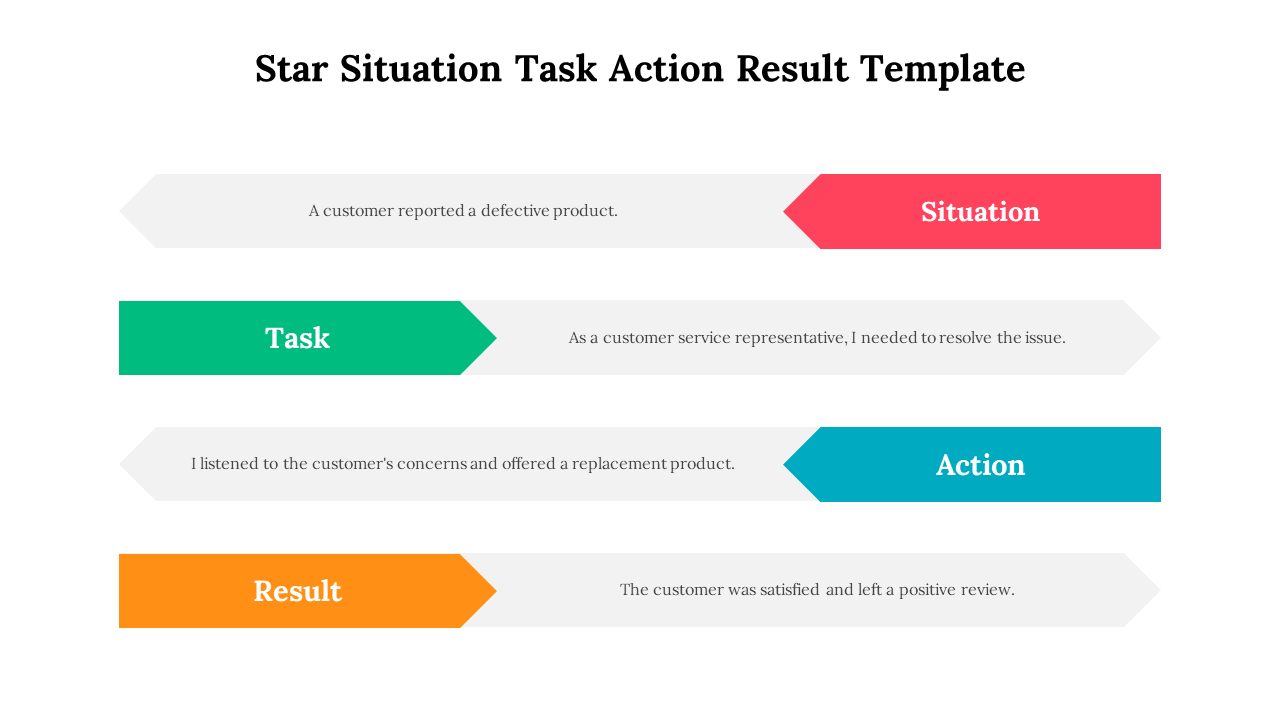 Star Situation Task Action Result Template

A customer reported a defective product.

Situation

Task

As a customer service representative, I needed to resolve the issue.

I listened to the customer's concerns and offered a replacement product.

Action

Result

The customer was satisfied and left a positive review.